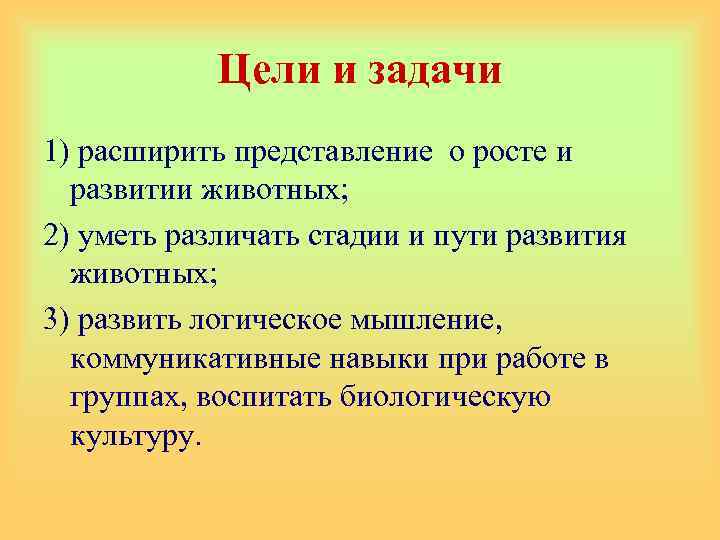 Цели и задачи

1) расширить представление о росте и развитии животных;

2) уметь различать стадии и пути развития животных;

3) развить логическое мышление, коммуникативные навыки при работе в группах, воспитать биологическую культуру.